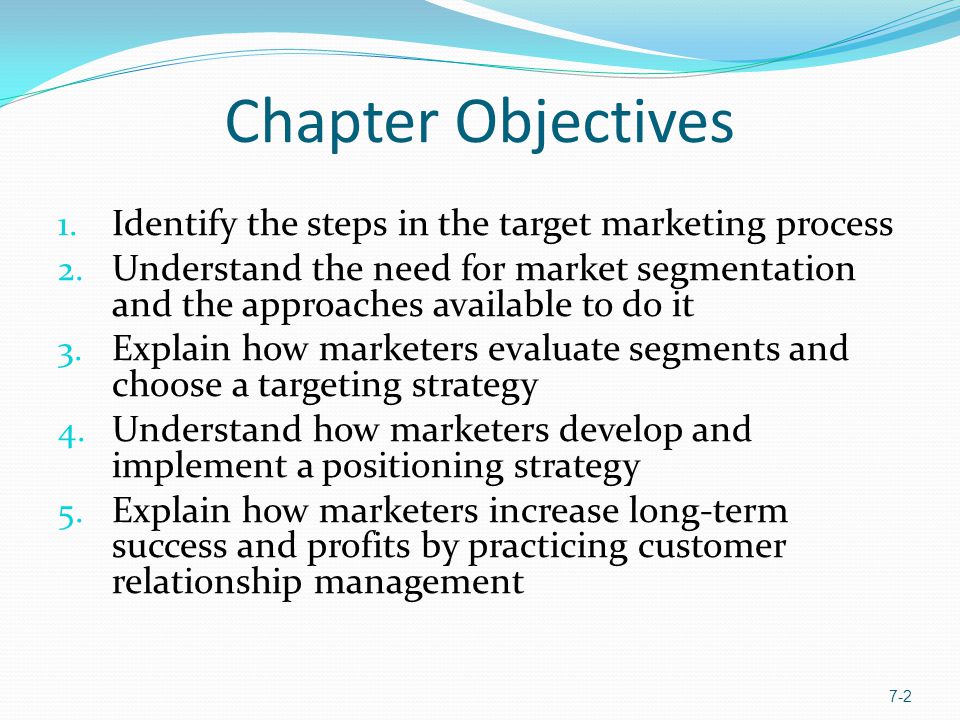 Chapter Objectives

1. Identify the steps in the target marketing process
2. Understand the need for market segmentation and the approaches available to do it
3. Explain how marketers evaluate segments and choose a targeting strategy
4. Understand how marketers develop and implement a positioning strategy
5. Explain how marketers increase long-term success and profits by practicing customer relationship management

7-2